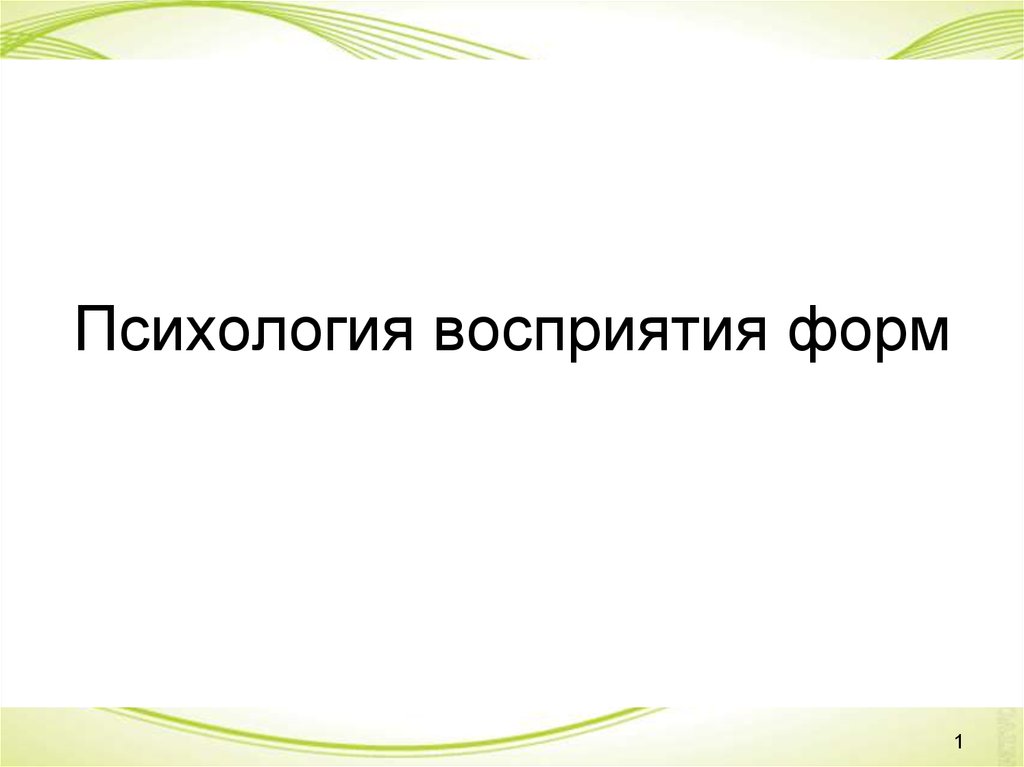 Психология восприятия форм

1